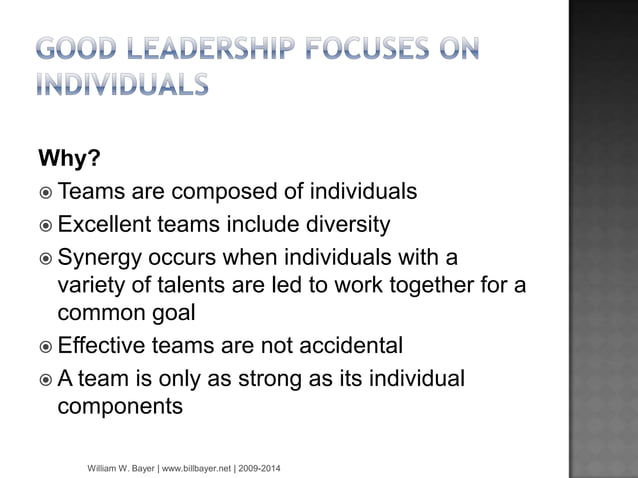 GOOD LEADERSHIP FOCUSES ON INDIVIDUALS

Why?

Teams are composed of individuals

Excellent teams include diversity

Synergy occurs when individuals with a variety of talents are led to work together for a common goal

Effective teams are not accidental

A team is only as strong as its individual components

William W. Bayer | www.billbayer.net | 2009-2014